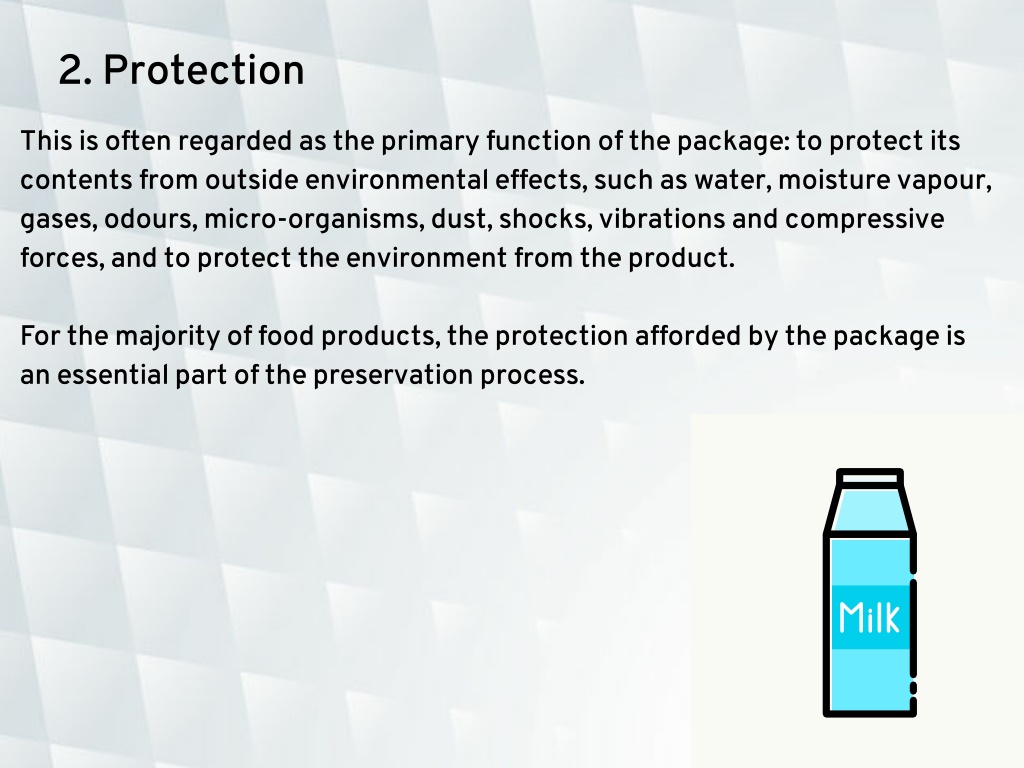 2. Protection

This is often regarded as the primary function of the package: to protect its contents from outside environmental effects, such as water, moisture vapour, gases, odours, micro-organisms, dust, shocks, vibrations and compressive forces, and to protect the environment from the product.

For the majority of food products, the protection afforded by the package is an essential part of the preservation process.

Milk